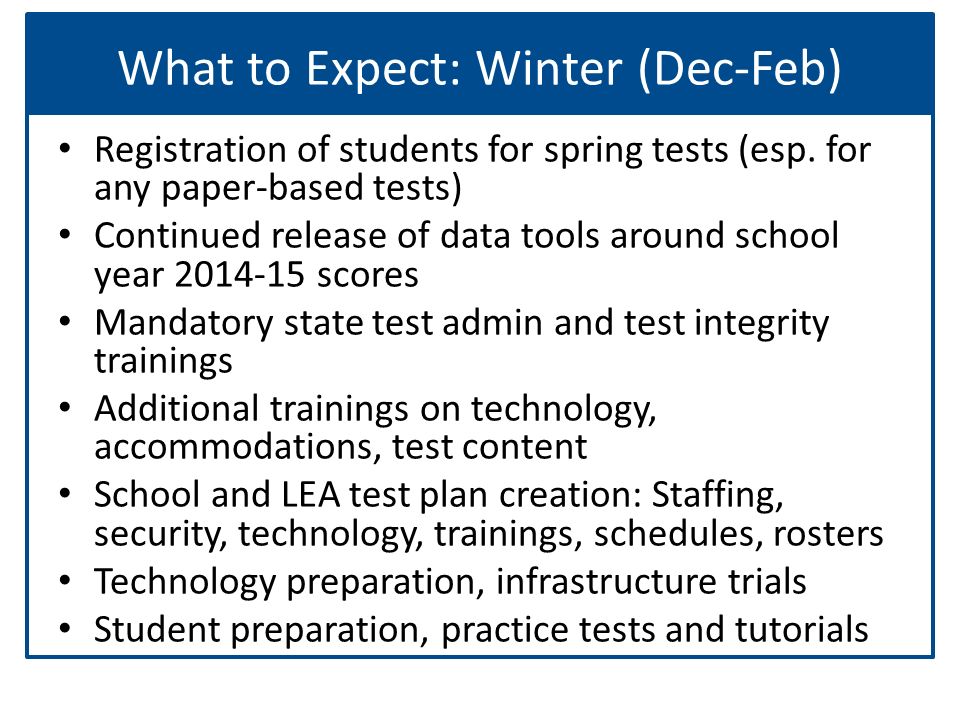 What to Expect: Winter (Dec-Feb)

• Registration of students for spring tests (esp. for any paper-based tests)
• Continued release of data tools around school year 2014-15 scores
• Mandatory state test admin and test integrity trainings
• Additional trainings on technology, accommodations, test content
• School and LEA test plan creation: Staffing, security, technology, trainings, schedules, rosters
• Technology preparation, infrastructure trials
• Student preparation, practice tests and tutorials